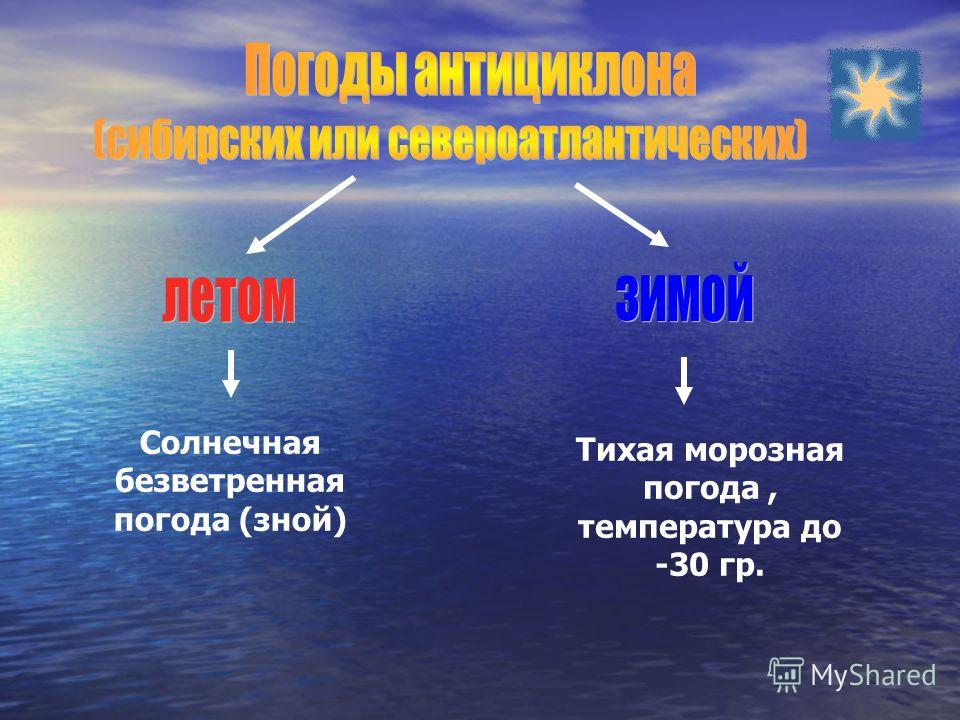 Погоды антициклона
(сибирских или североатлантических)

летом

Солнечная безветренная погода (зной)

зимой

Тихая морозная погода , температура до -30 гр.

MyShared